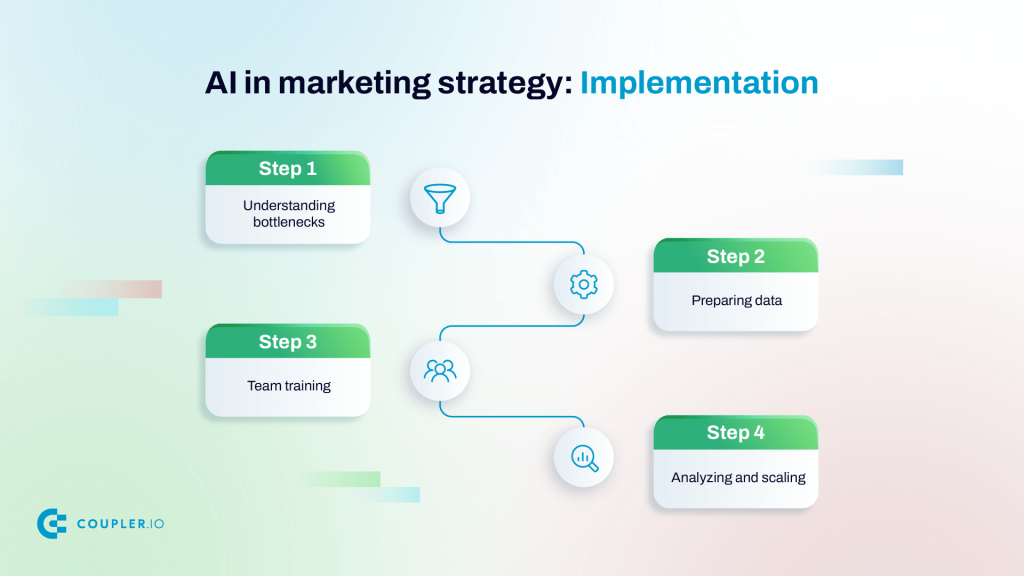 AI in marketing strategy: Implementation

Step 1
Understanding bottlenecks

Step 2
Preparing data

Step 3
Team training

Step 4
Analyzing and scaling

COUPLER.IO